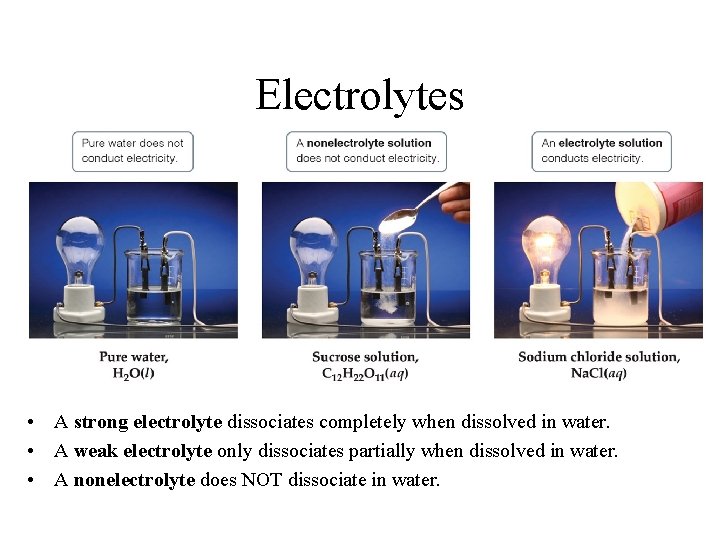 Electrolytes

Pure water does not conduct electricity.

A nonelectrolyte solution does not conduct electricity.

An electrolyte solution conducts electricity.

Pure water, $H_2O(l)$

Sucrose solution, $C_{12}H_{22}O_{11}(aq)$

Sodium chloride solution, $NaCl(aq)$

• A strong electrolyte dissociates completely when dissolved in water.
• A weak electrolyte only dissociates partially when dissolved in water.
• A nonelectrolyte does NOT dissociate in water.